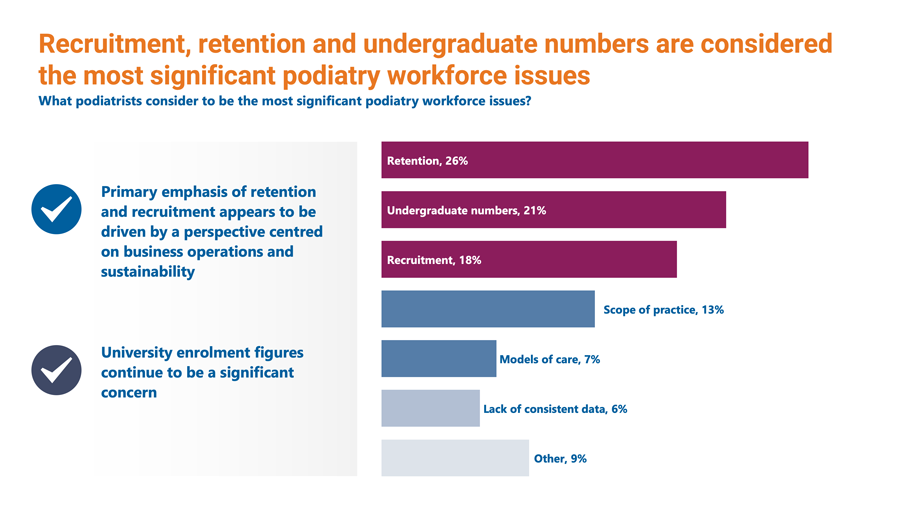 Recruitment, retention and undergraduate numbers are considered the most significant podiatry workforce issues

What podiatrists consider to be the most significant podiatry workforce issues?

Primary emphasis of retention and recruitment appears to be driven by a perspective centred on business operations and sustainability

University enrolment figures continue to be a significant concern

Retention, 26%

Undergraduate numbers, 21%

Recruitment, 18%

Scope of practice, 13%

Models of care, 7%

Lack of consistent data, 6%

Other, 9%